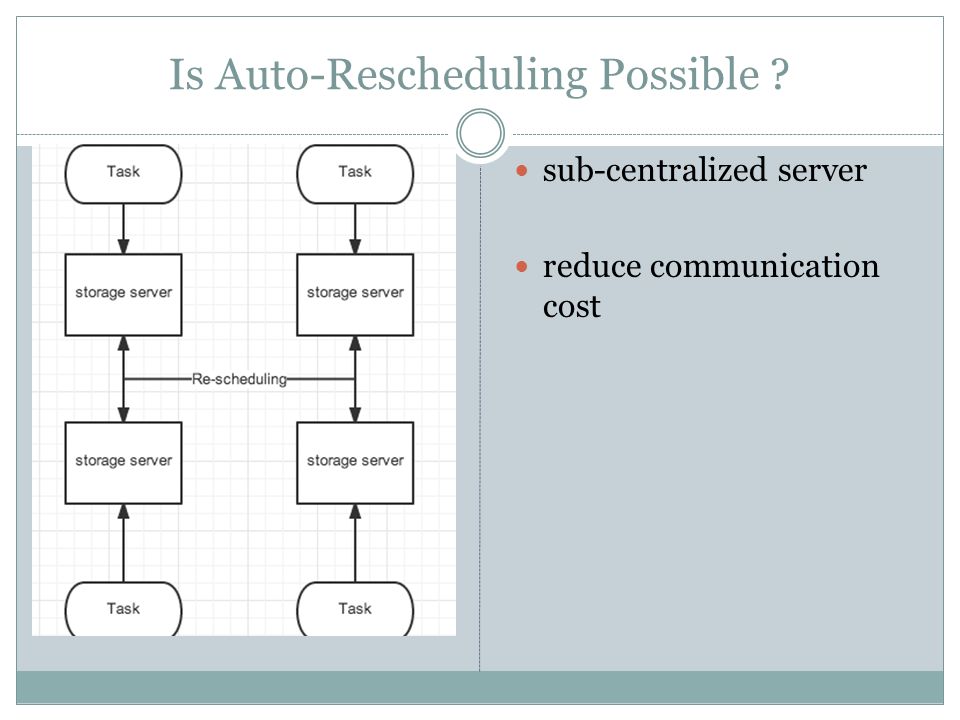 Is Auto-Rescheduling Possible ?

Task

Task

storage server

storage server

Re-scheduling

storage server

storage server

Task

Task

sub-centralized server

reduce communication cost